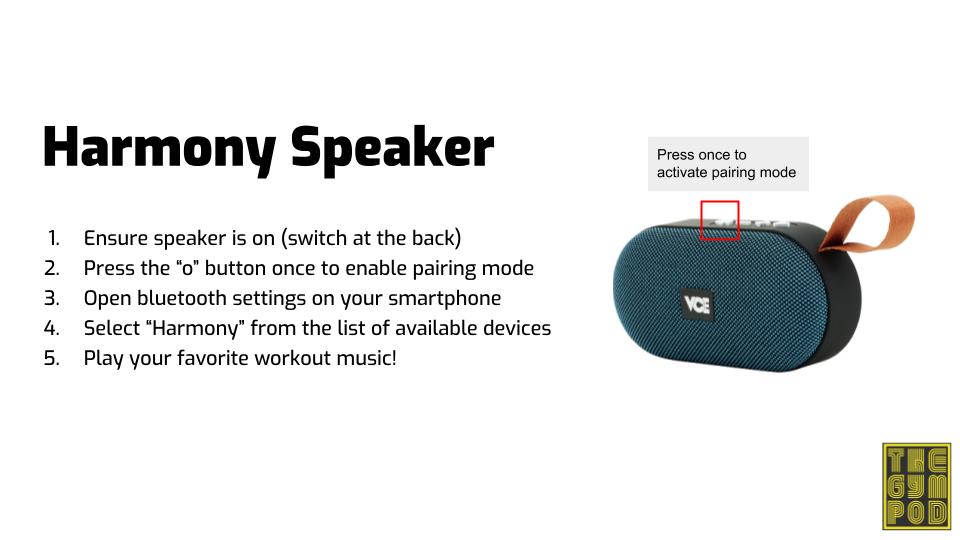 Harmony Speaker

1. Ensure speaker is on (switch at the back)
2. Press the “o” button once to enable pairing mode
3. Open bluetooth settings on your smartphone
4. Select “Harmony” from the list of available devices
5. Play your favorite workout music!

Press once to activate pairing mode

VCE

THE GYM POD